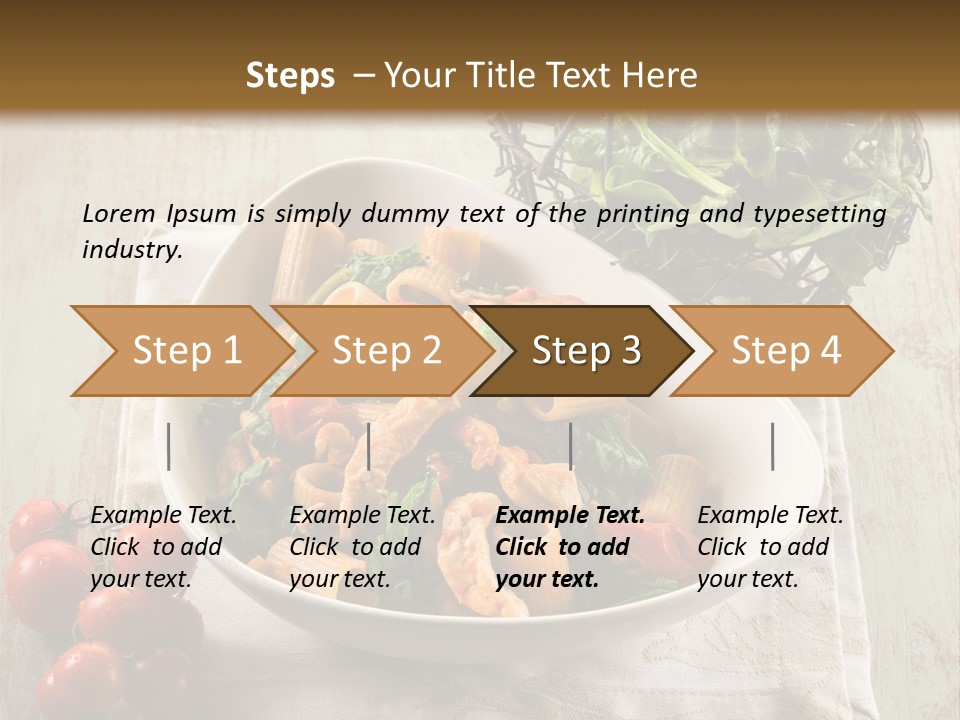 Steps – Your Title Text Here

Lorem Ipsum is simply dummy text of the printing and typesetting industry.

Step 1

Step 2

Step 3

Step 4

Example Text. Click to add your text.

Example Text. Click to add your text.

Example Text. Click to add your text.

Example Text. Click to add your text.